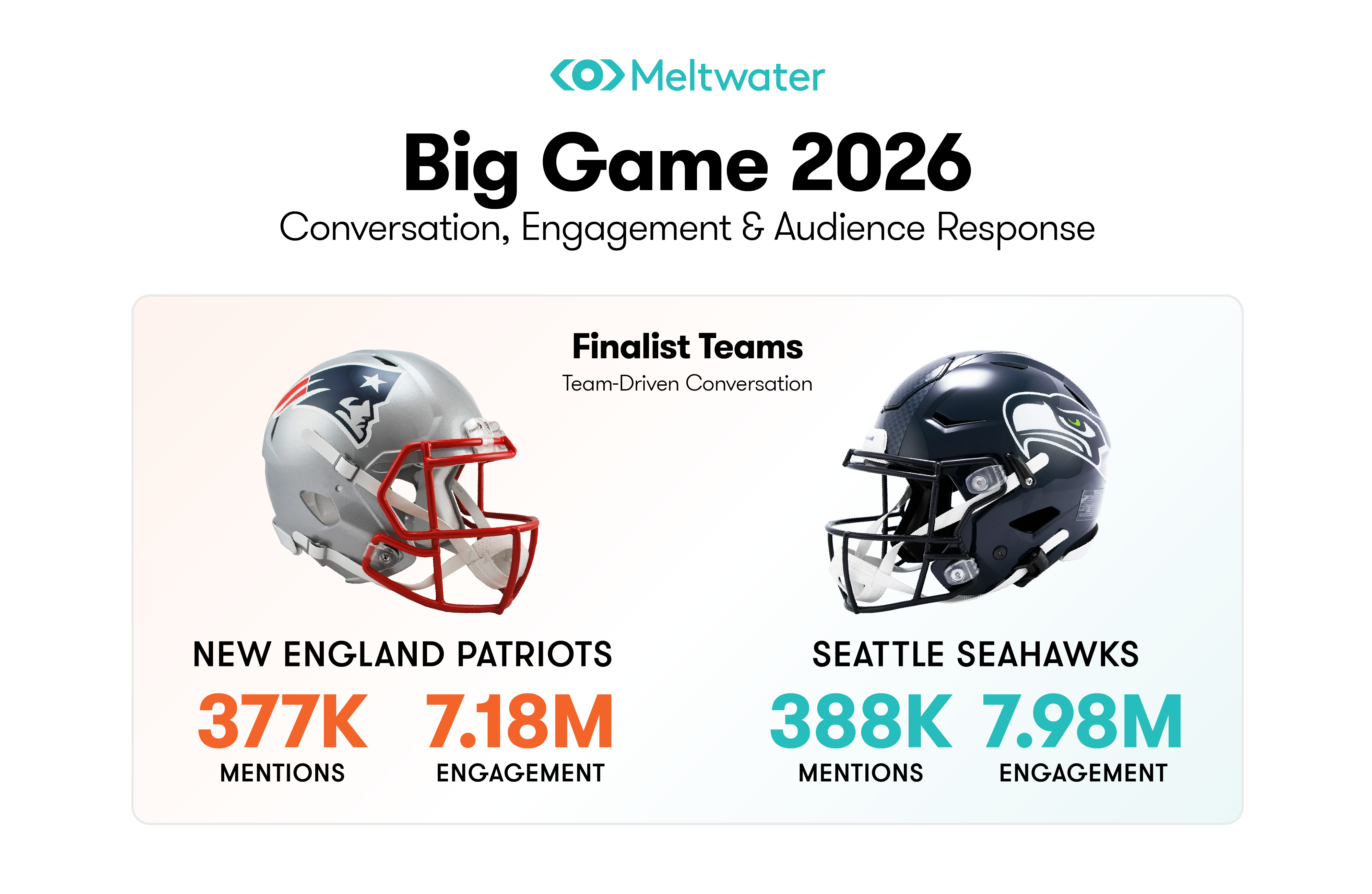 Meltwater

Big Game 2026

Conversation, Engagement & Audience Response

Finalist Teams

Team-Driven Conversation

NEW ENGLAND PATRIOTS

377K
MENTIONS

7.18M
ENGAGEMENT

SEATTLE SEAHAWKS

388K
MENTIONS

7.98M
ENGAGEMENT